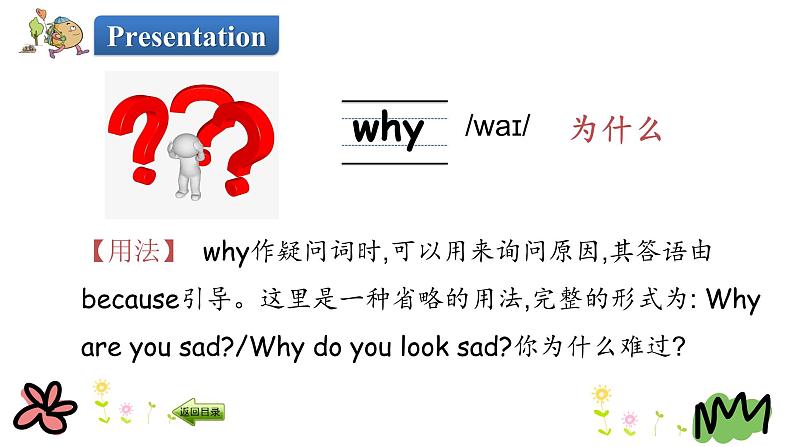 Presentation

why /waɪ/ 为什么

【用法】 why作疑问词时,可以用来询问原因,其答语由because引导。这里是一种省略的用法,完整的形式为: Why are you sad?/Why do you look sad?你为什么难过?

返回目录